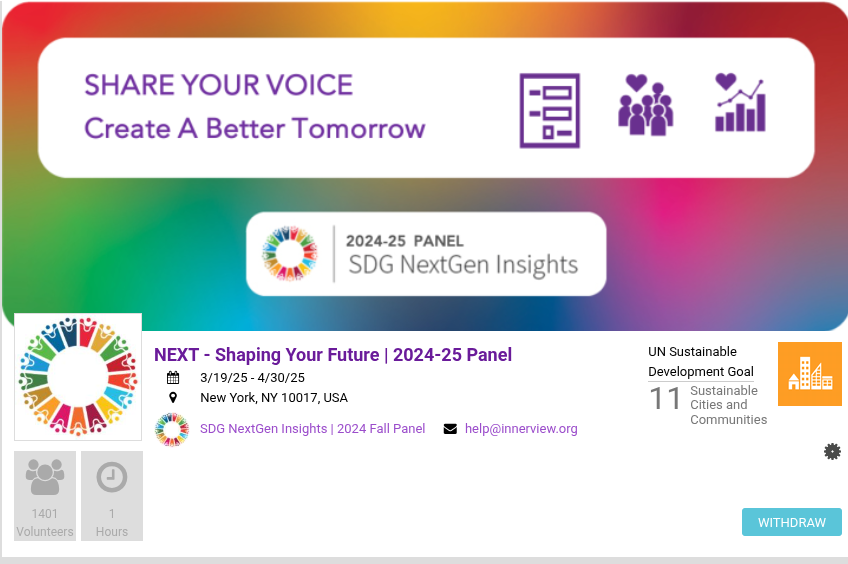 SHARE YOUR VOICE
Create A Better Tomorrow

2024-25 PANEL
SDG NextGen Insights

NEXT - Shaping Your Future | 2024-25 Panel
3/19/25 - 4/30/25
New York, NY 10017, USA
SDG NextGen Insights | 2024 Fall Panel
help@innerview.org

UN Sustainable Development Goal
11 Sustainable Cities and Communities

1401
Volunteers

1
Hours

WITHDRAW